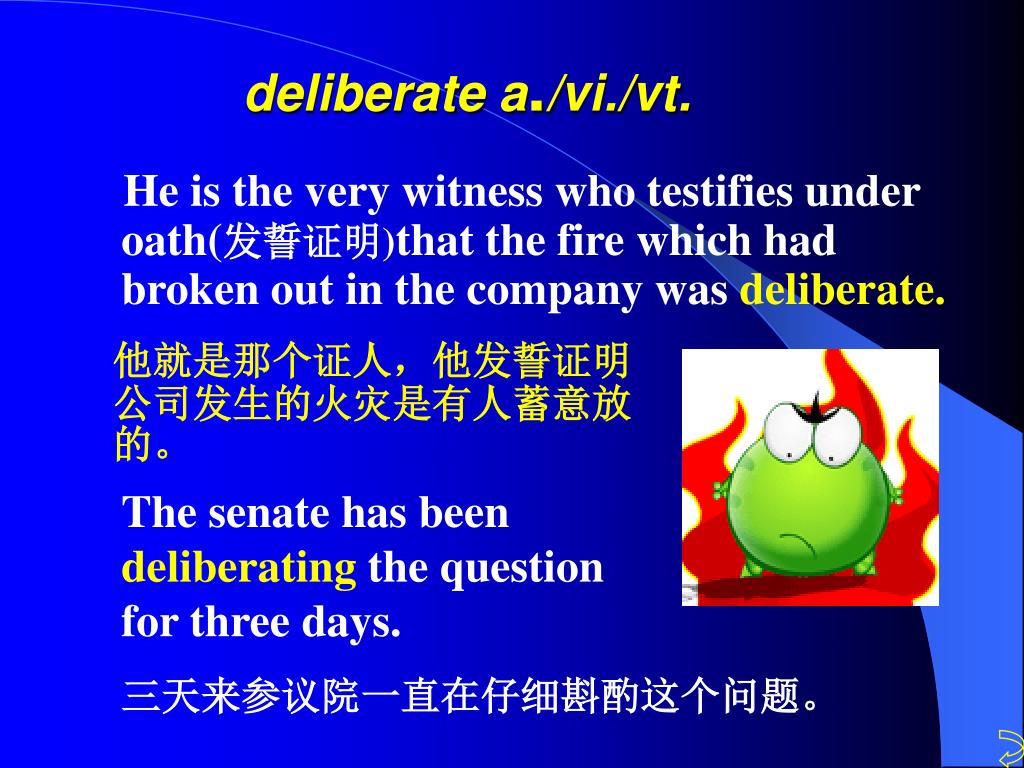 deliberate a./vi./vt.

He is the very witness who testifies under oath(发誓证明)that the fire which had broken out in the company was deliberate.

他就是那个证人，他发誓证明公司发生的火灾是有人蓄意放的。

The senate has been deliberating the question for three days.

三天来参议院一直在仔细斟酌这个问题。